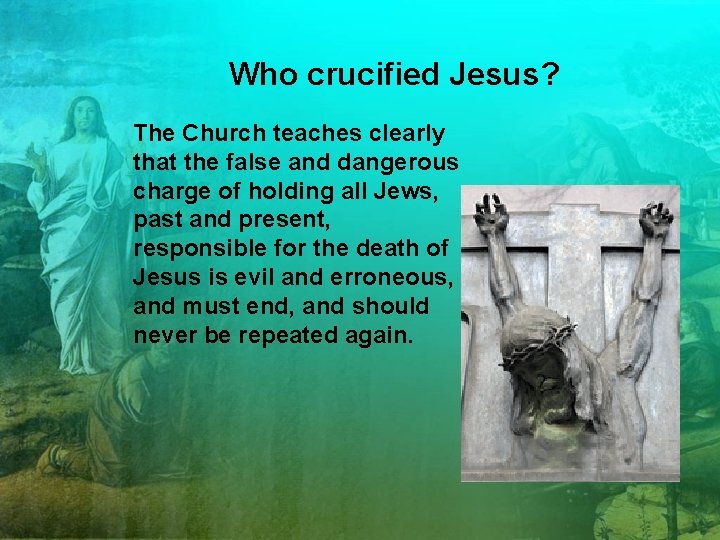 Who crucified Jesus?

The Church teaches clearly that the false and dangerous charge of holding all Jews, past and present, responsible for the death of Jesus is evil and erroneous, and must end, and should never be repeated again.